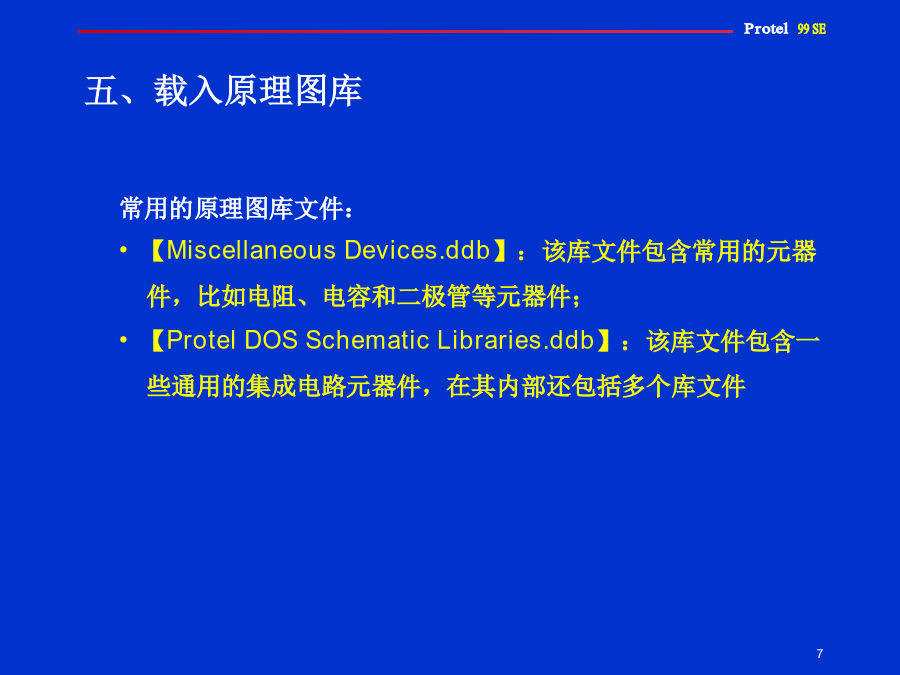 Protel 99 SE

五、载入原理图库

常用的原理图库文件：

• 【Miscellaneous Devices.ddb】：该库文件包含常用的元器件，比如电阻、电容和二极管等元器件；

• 【Protel DOS Schematic Libraries.ddb】：该库文件包含一些通用的集成电路元器件，在其内部还包括多个库文件

7